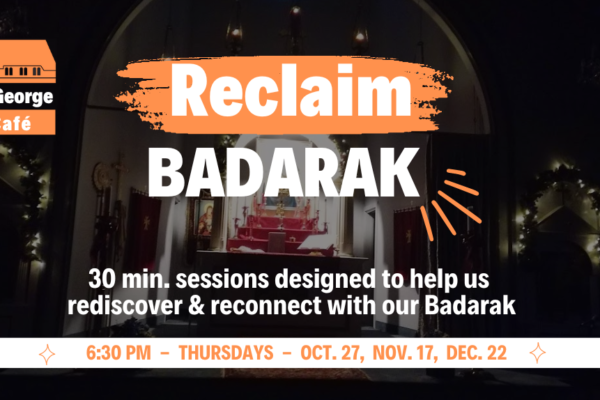 George
afé

Reclaim
BADARAK

30 min. sessions designed to help us rediscover & reconnect with our Badarak

6:30 PM – THURSDAYS – OCT. 27, NOV. 17, DEC. 22